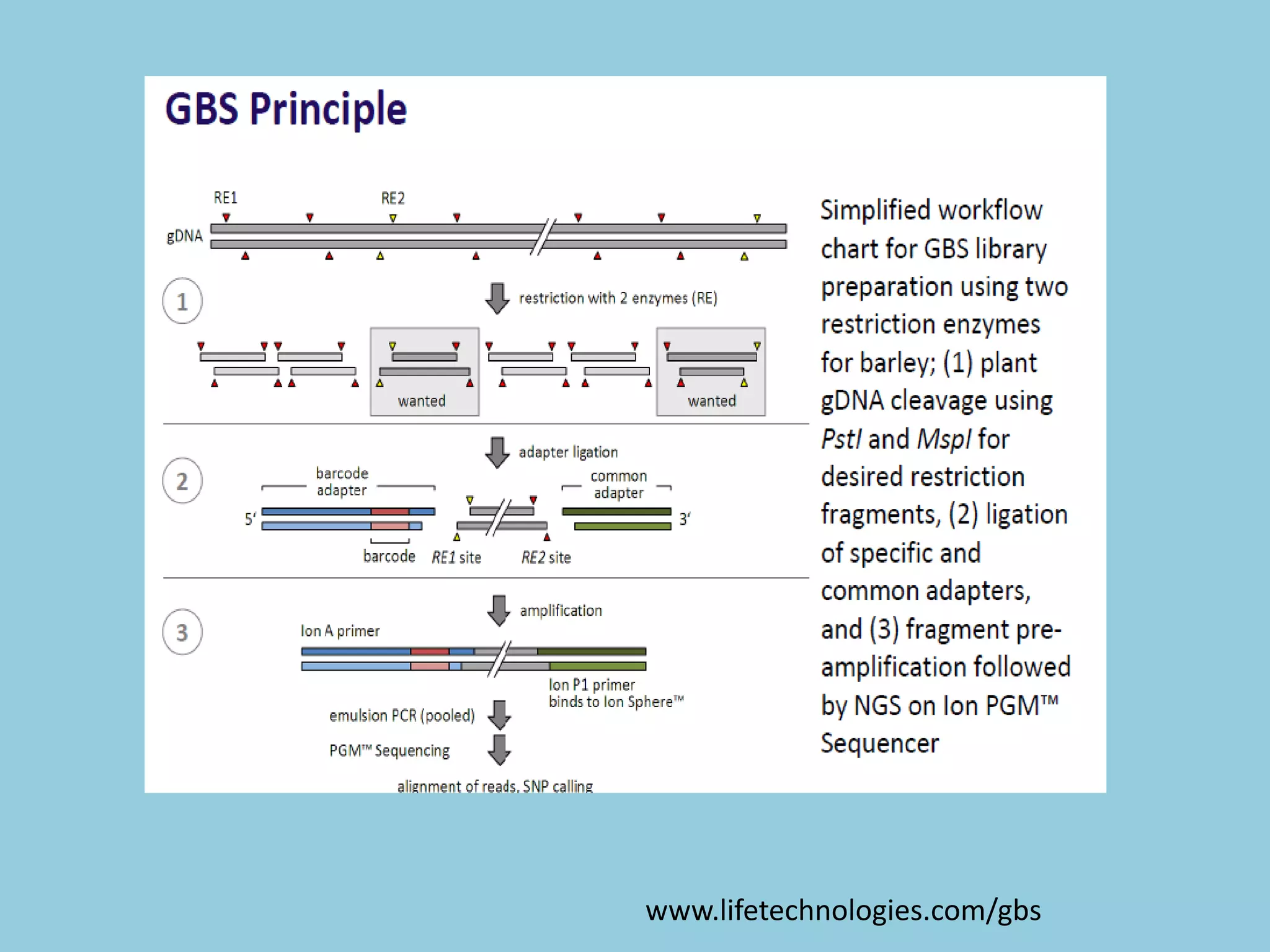 GBS Principle

RE1
RE2
gDNA

1
restriction with 2 enzymes (RE)
wanted
wanted

2
adapter ligation
barcode adapter
common adapter
5'
3'
barcode
RE1 site
RE2 site

3
amplification
Ion A primer
Ion P1 primer binds to Ion Sphere™
emulsion PCR (pooled)
PGM™ Sequencing
alignment of reads, SNP calling

Simplified workflow chart for GBS library preparation using two restriction enzymes for barley; (1) plant gDNA cleavage using PstI and MspI for desired restriction fragments, (2) ligation of specific and common adapters, and (3) fragment pre-amplification followed by NGS on Ion PGM™ Sequencer

www.lifetechnologies.com/gbs